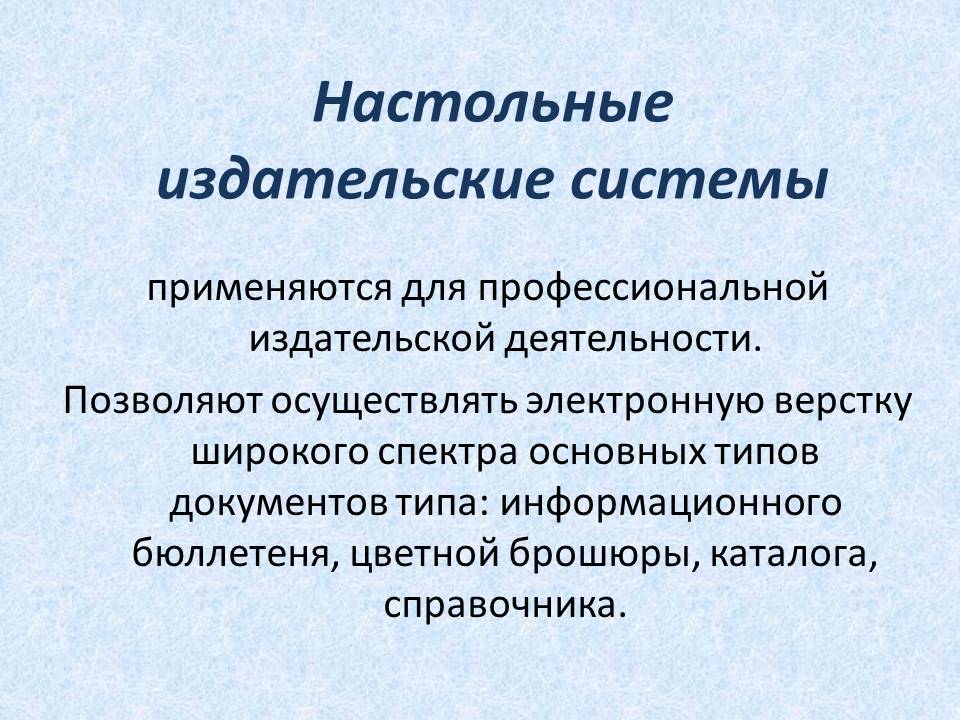 Настольные издательские системы

применяются для профессиональной издательской деятельности.

Позволяют осуществлять электронную верстку широкого спектра основных типов документов типа: информационного бюллетеня, цветной брошюры, каталога, справочника.